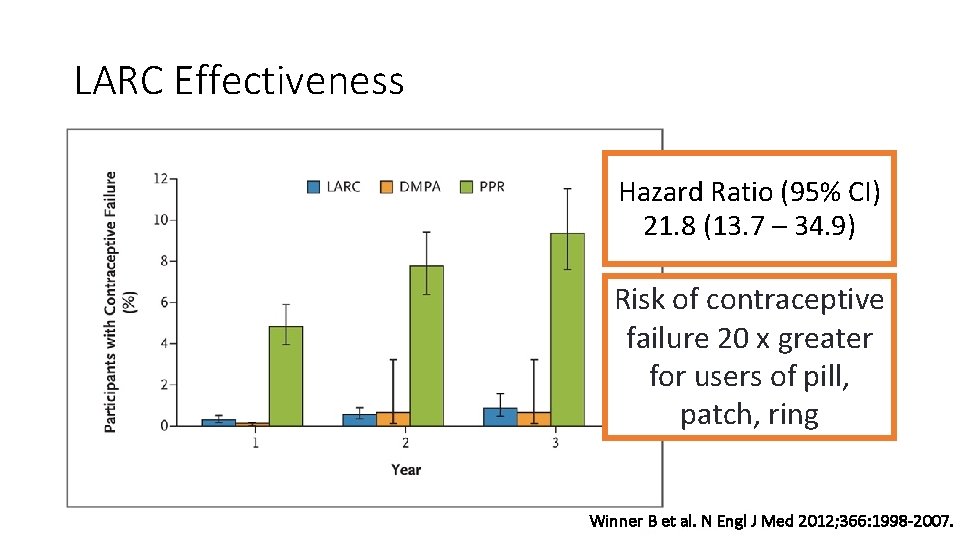 LARC Effectiveness

Participants with Contraceptive Failure (%)

12
10
8
6
4
2
0

LARC DMPA PPR

1 2 3

Year

Hazard Ratio (95% CI)
21.8 (13.7 – 34.9)

Risk of contraceptive failure 20 x greater for users of pill, patch, ring

Winner B et al. N Engl J Med 2012;366:1998-2007.